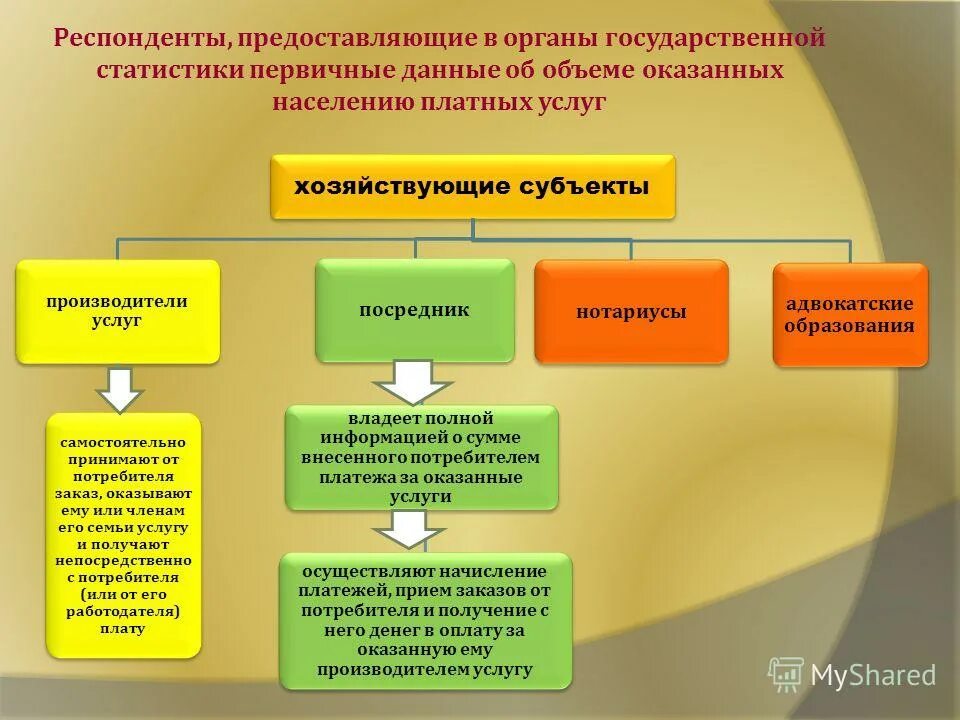 Респонденты, предоставляющие в органы государственной статистики первичные данные об объеме оказанных населению платных услуг

хозяйствующие субъекты

производители услуг

посредник

нотариусы

адвокатские образования

самостоятельно принимают от потребителя заказ, оказывают ему или членам его семьи услугу и получают непосредственно с потребителя (или от его работодателя) плату

владеет полной информацией о сумме внесенного потребителем платежа за оказанные услуги

осуществляют начисление платежей, прием заказов от потребителя и получение с него денег в оплату за оказанную ему производителем услугу

MyShared